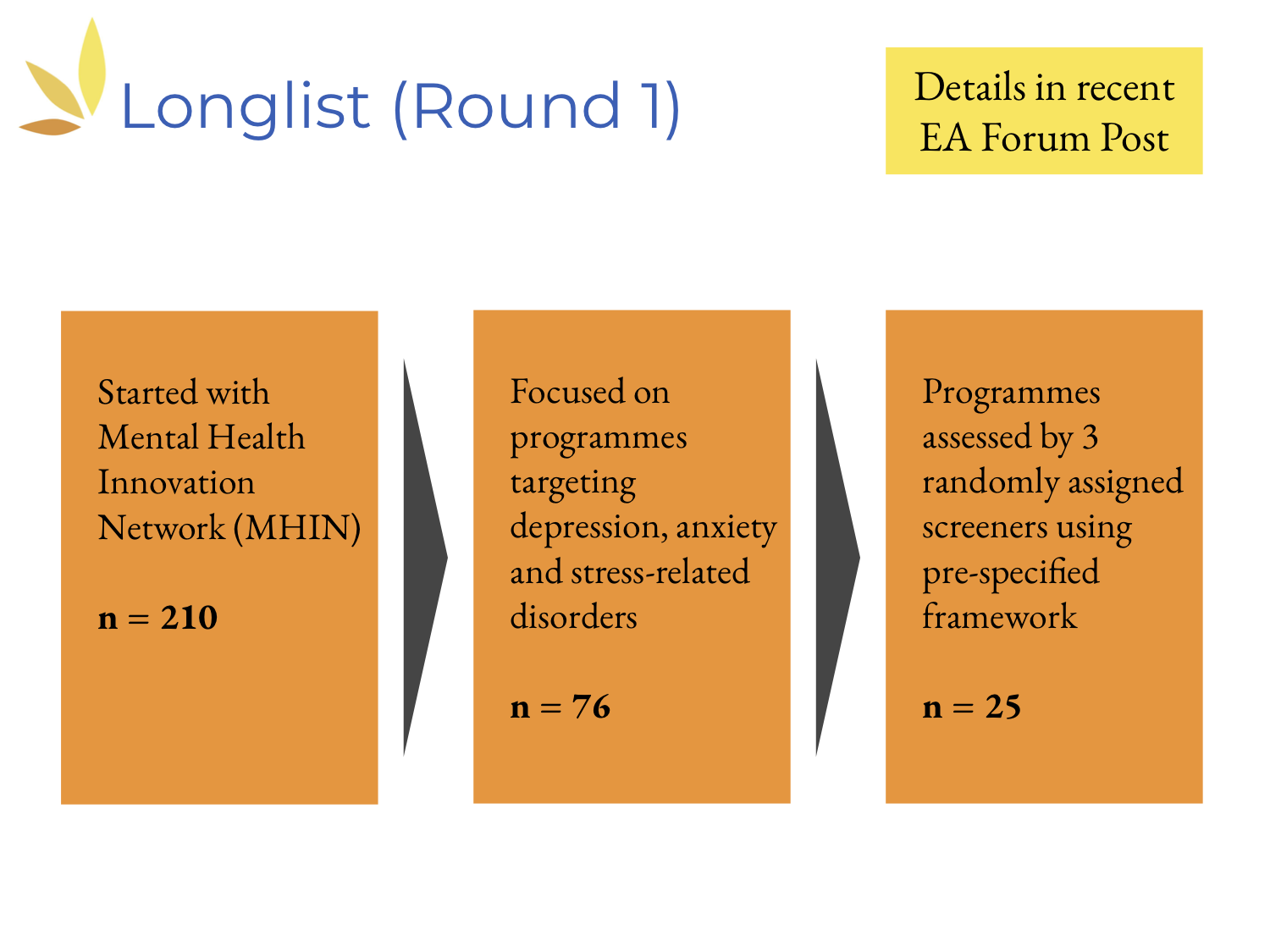 Longlist (Round 1)

Details in recent EA Forum Post

Started with Mental Health Innovation Network (MHIN)

n = 210

Focused on programmes targeting depression, anxiety and stress-related disorders

n = 76

Programmes assessed by 3 randomly assigned screeners using pre-specified framework

n = 25